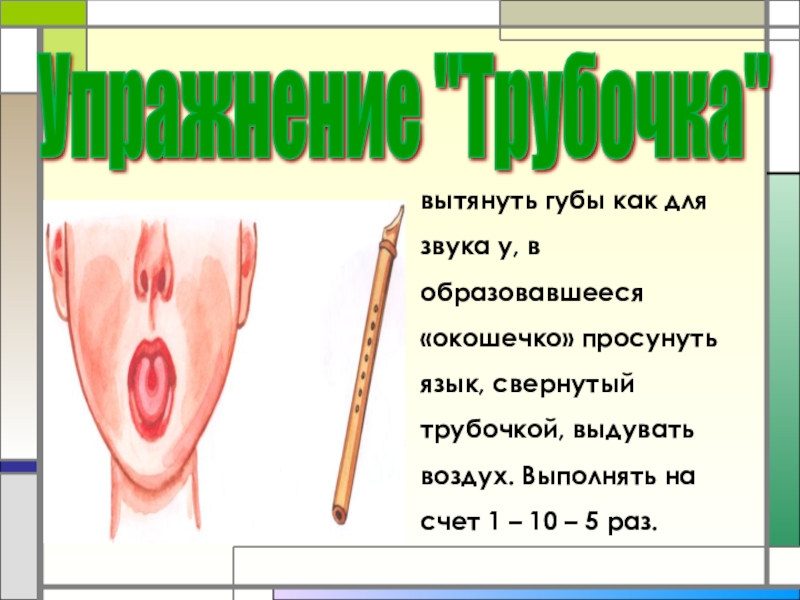 Упражнение "Трубочка"

вытянуть губы как для звука у, в образовавшееся «окошечко» просунуть язык, свернутый трубочкой, выдувать воздух. Выполнять на счет 1 – 10 – 5 раз.